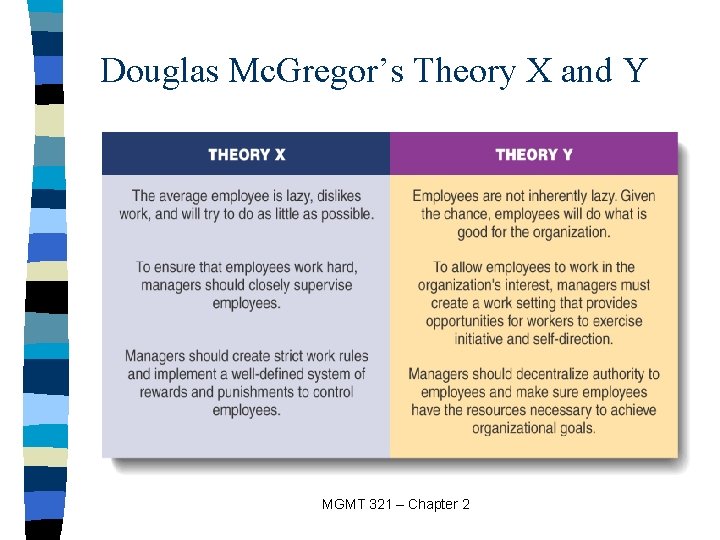 Douglas McGregor's Theory X and Y

| THEORY X | THEORY Y |
|---|---|
| The average employee is lazy, dislikes work, and will try to do as little as possible. | Employees are not inherently lazy. Given the chance, employees will do what is good for the organization. |
| To ensure that employees work hard, managers should closely supervise employees. | To allow employees to work in the organization's interest, managers must create a work setting that provides opportunities for workers to exercise initiative and self-direction. |
| Managers should create strict work rules and implement a well-defined system of rewards and punishments to control employees. | Managers should decentralize authority to employees and make sure employees have the resources necessary to achieve organizational goals. |

MGMT 321 – Chapter 2